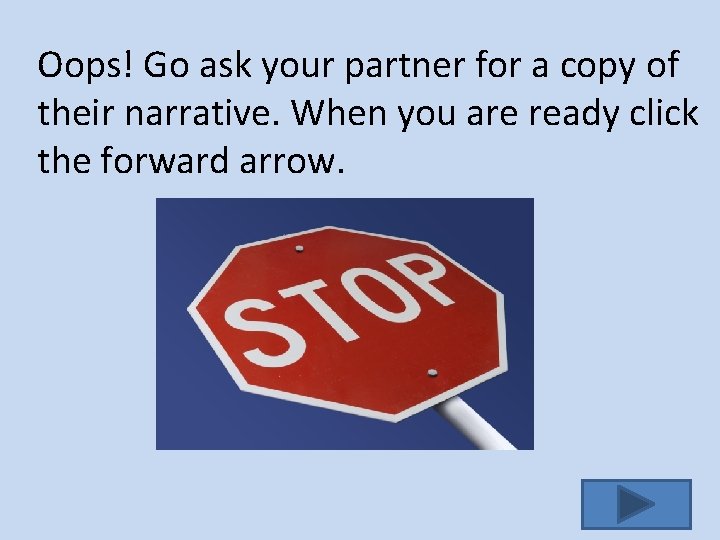 Oops! Go ask your partner for a copy of their narrative. When you are ready click the forward arrow.

STOP